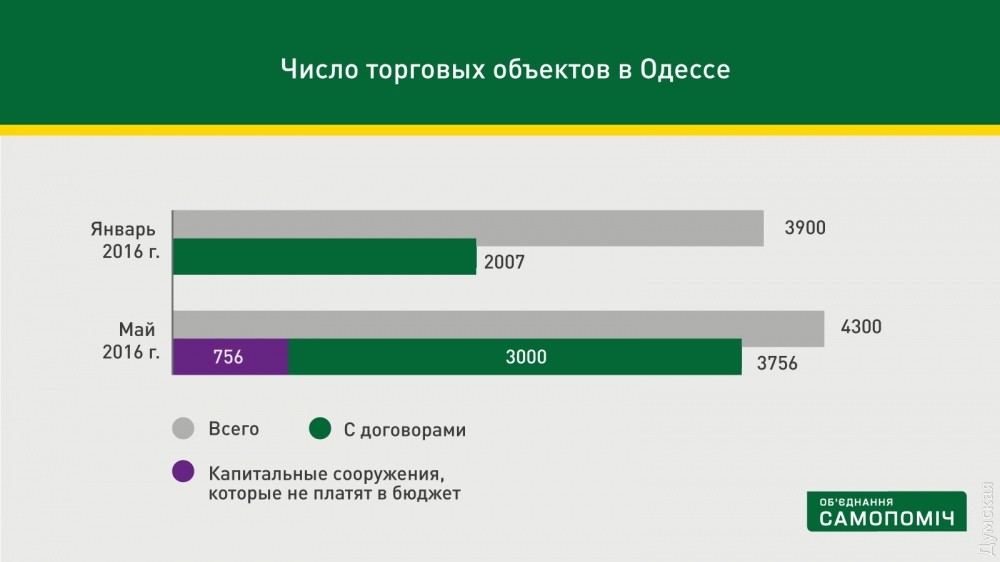 Число торговых объектов в Одессе

Январь 2016 г.

3900

2007

Май 2016 г.

4300

756

3000

3756

Всего

С договорами

Капитальные сооружения, которые не платят в бюджет

ОБ'ЄДНАННЯ
САМОПОМІЧ

Думская